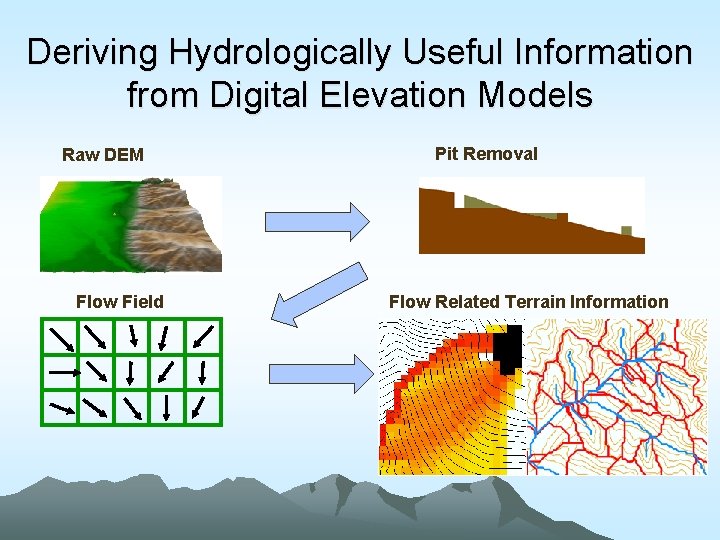 Deriving Hydrologically Useful Information from Digital Elevation Models

Raw DEM

Pit Removal

Flow Field

Flow Related Terrain Information